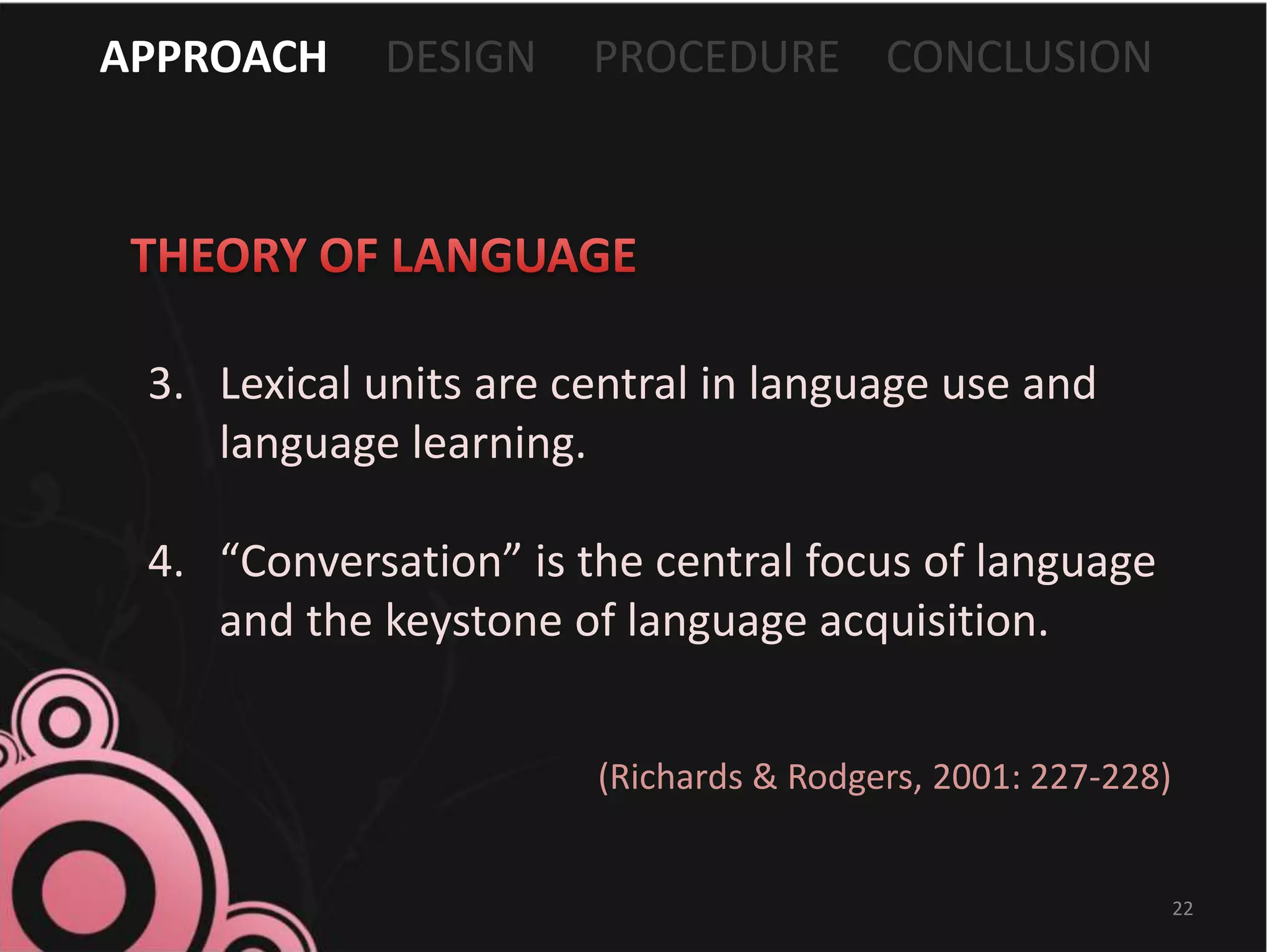 APPROACH DESIGN PROCEDURE CONCLUSION

THEORY OF LANGUAGE

3. Lexical units are central in language use and language learning.

4. “Conversation” is the central focus of language and the keystone of language acquisition.

(Richards & Rodgers, 2001: 227-228)

22